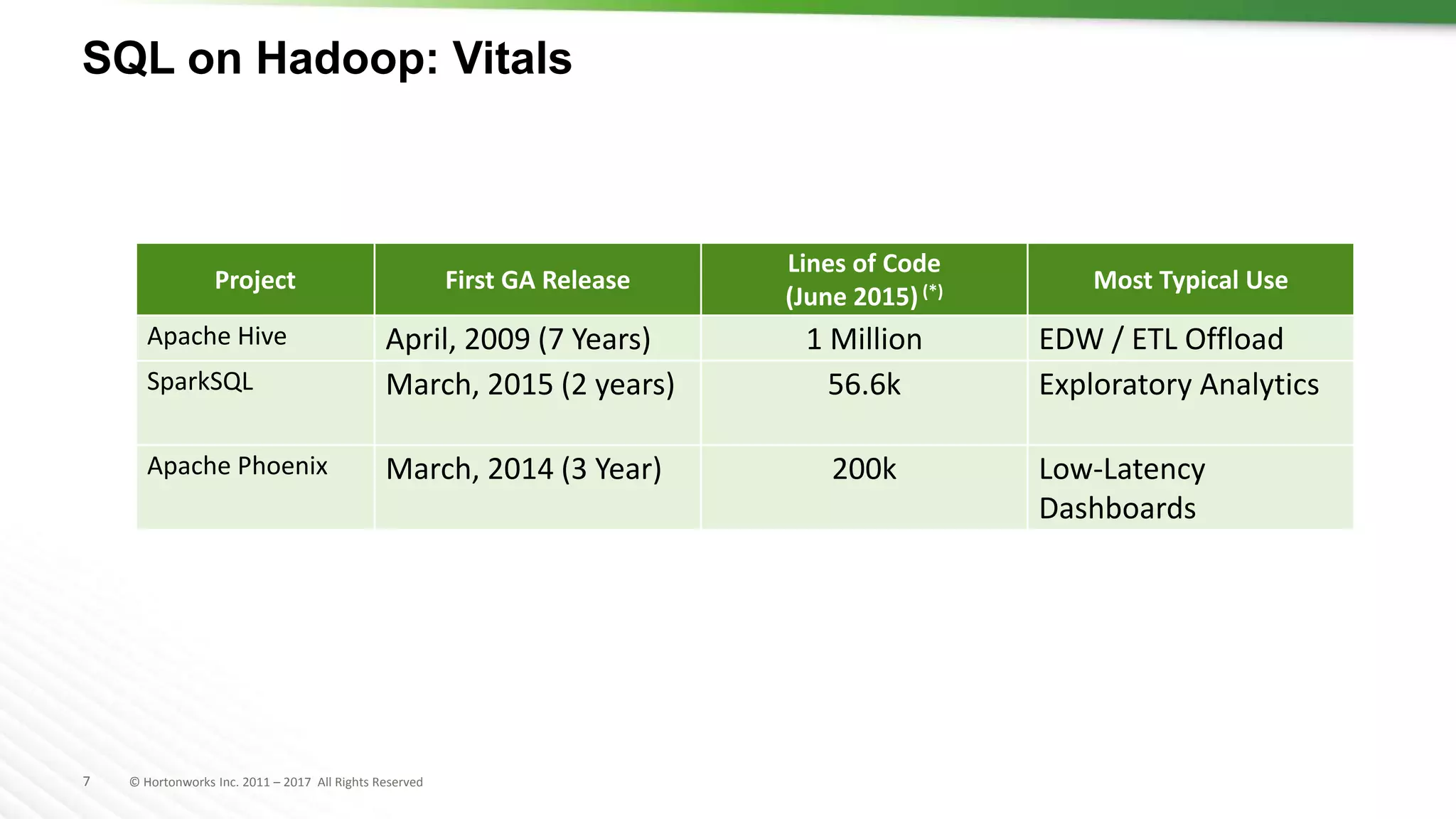 SQL on Hadoop: Vitals

| Project | First GA Release | Lines of Code (June 2015) $^{(*)}$ | Most Typical Use |
|---|---|---|---|
| Apache Hive | April, 2009 (7 Years) | 1 Million | EDW / ETL Offload |
| SparkSQL | March, 2015 (2 years) | 56.6k | Exploratory Analytics |
| Apache Phoenix | March, 2014 (3 Year) | 200k | Low-Latency Dashboards |

7 © Hortonworks Inc. 2011 – 2017 All Rights Reserved